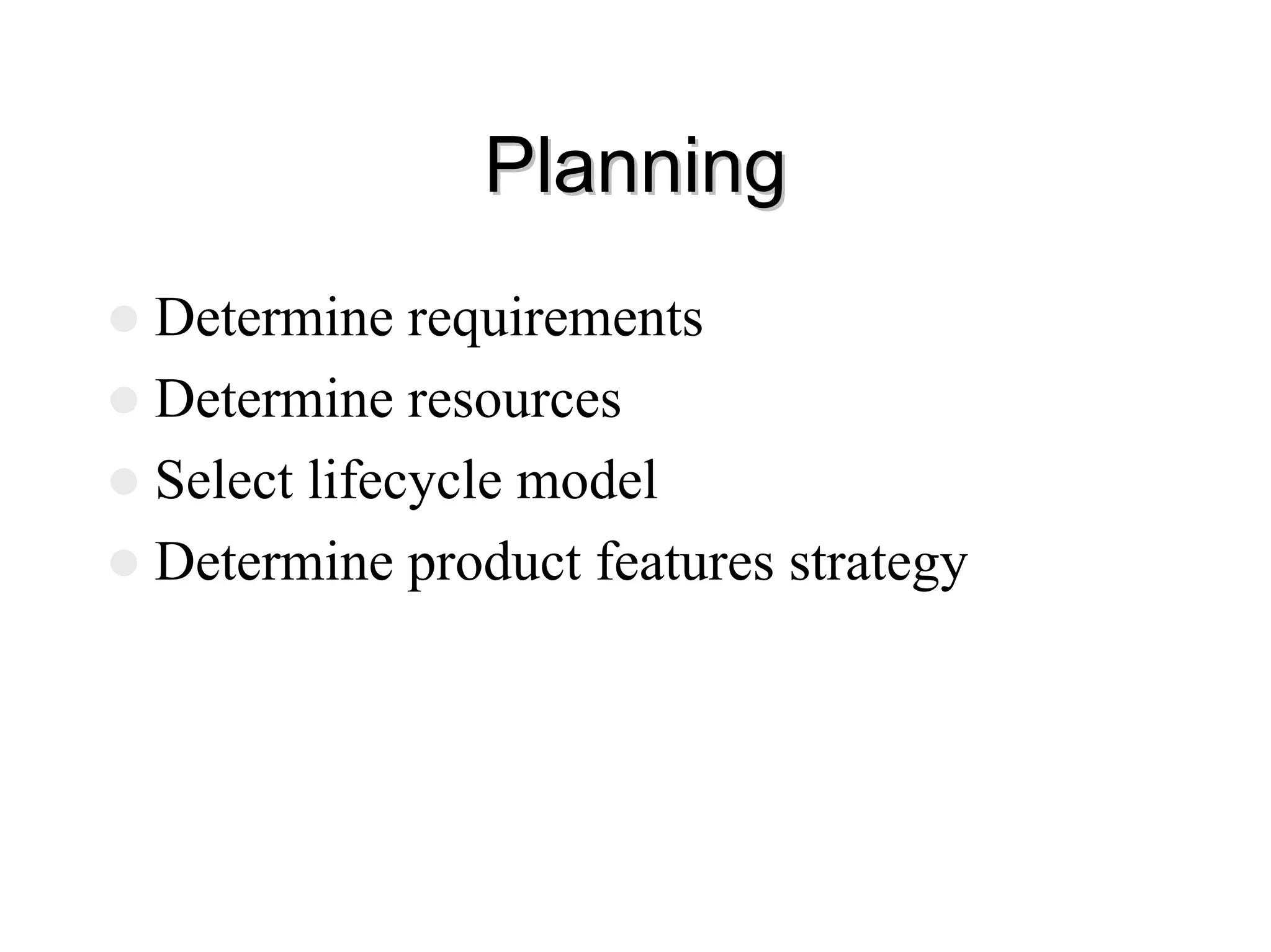 Planning

- Determine requirements
- Determine resources
- Select lifecycle model
- Determine product features strategy